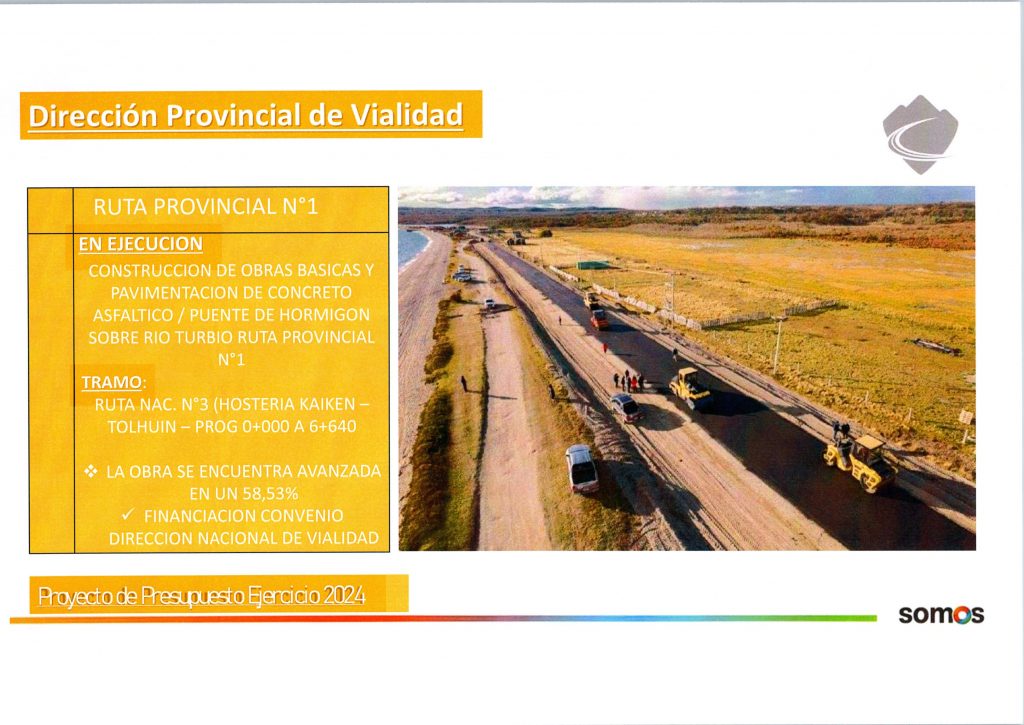 Dirección Provincial de Vialidad

RUTA PROVINCIAL N°1

EN EJECUCION

CONSTRUCCION DE OBRAS BASICAS Y PAVIMENTACION DE CONCRETO ASFALTICO / PUENTE DE HORMIGON SOBRE RIO TURBIO RUTA PROVINCIAL N°1

TRAMO:

RUTA NAC. N°3 (HOSTERIA KAIKEN – TOLHUIN – PROG 0+000 A 6+640

❖ LA OBRA SE ENCUENTRA AVANZADA EN UN 58,53%

✓ FINANCIACION CONVENIO DIRECCION NACIONAL DE VIALIDAD

Proyecto de Presupuesto Ejercicio 2024

somos